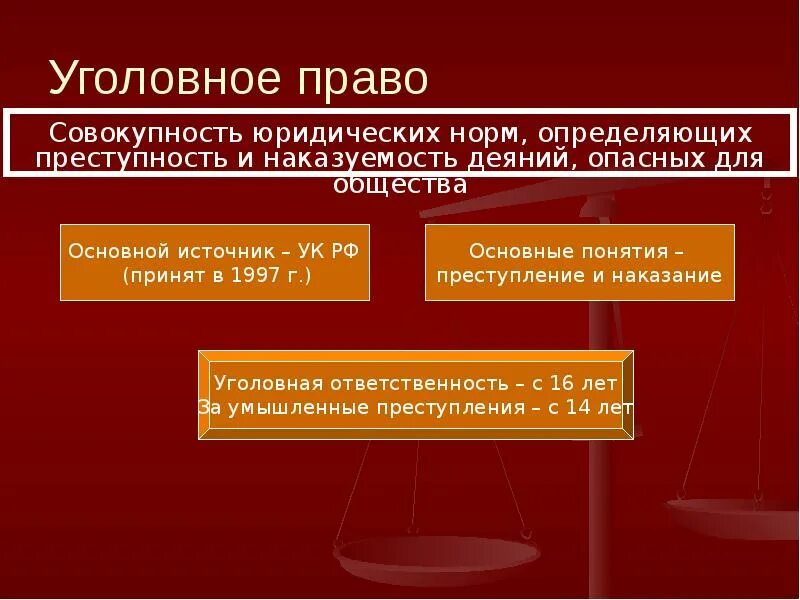 Уголовное право

Совокупность юридических норм, определяющих преступность и наказуемость деяний, опасных для общества

Основной источник – УК РФ (принят в 1997 г.)

Основные понятия – преступление и наказание

Уголовная ответственность – с 16 лет
За умышленные преступления – с 14 лет